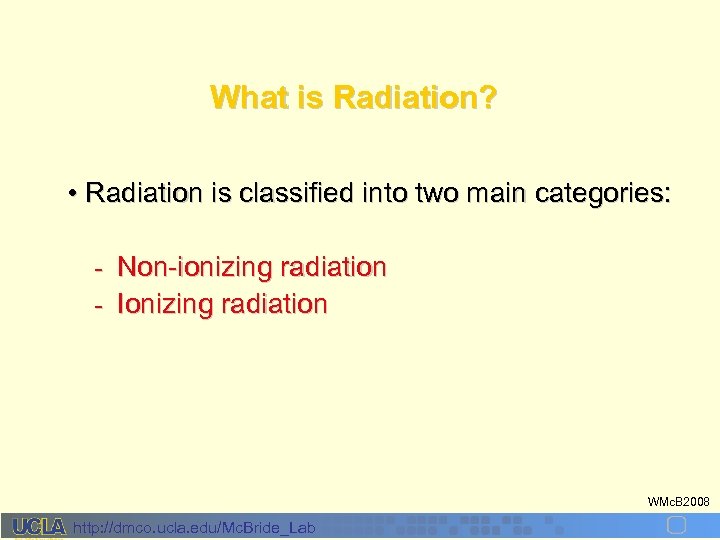 What is Radiation?

• Radiation is classified into two main categories:

- Non-ionizing radiation
- Ionizing radiation

WMcB2008

UCLA http://dmco.ucla.edu/McBride_Lab